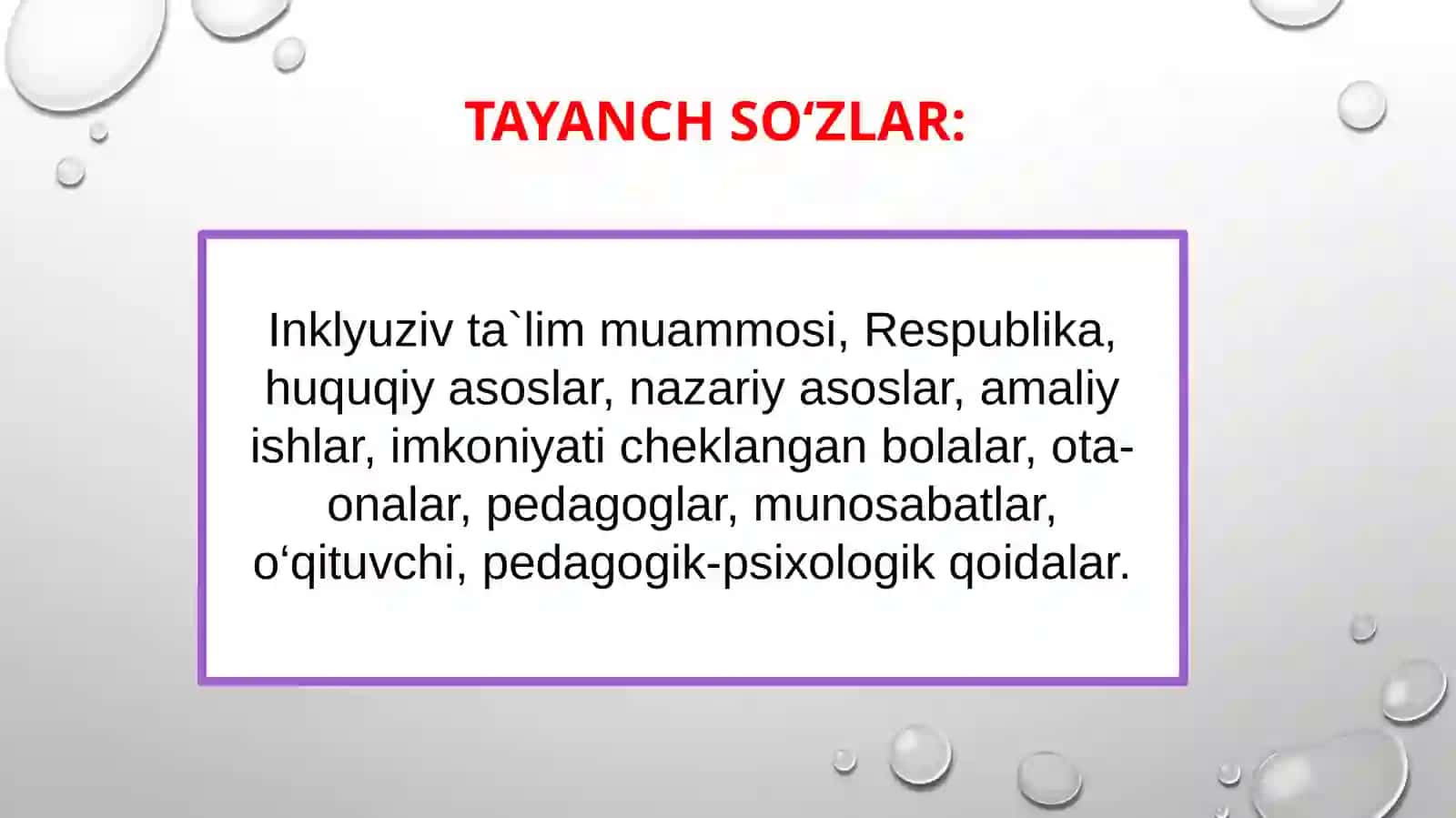 TAYANCH SO‘ZLAR:

Inklyuziv ta`lim muammosi, Respublika, huquqiy asoslar, nazariy asoslar, amaliy ishlar, imkoniyati cheklangan bolalar, ota-onalar, pedagoglar, munosabatlar, o‘qituvchi, pedagogik-psixologik qoidalar.